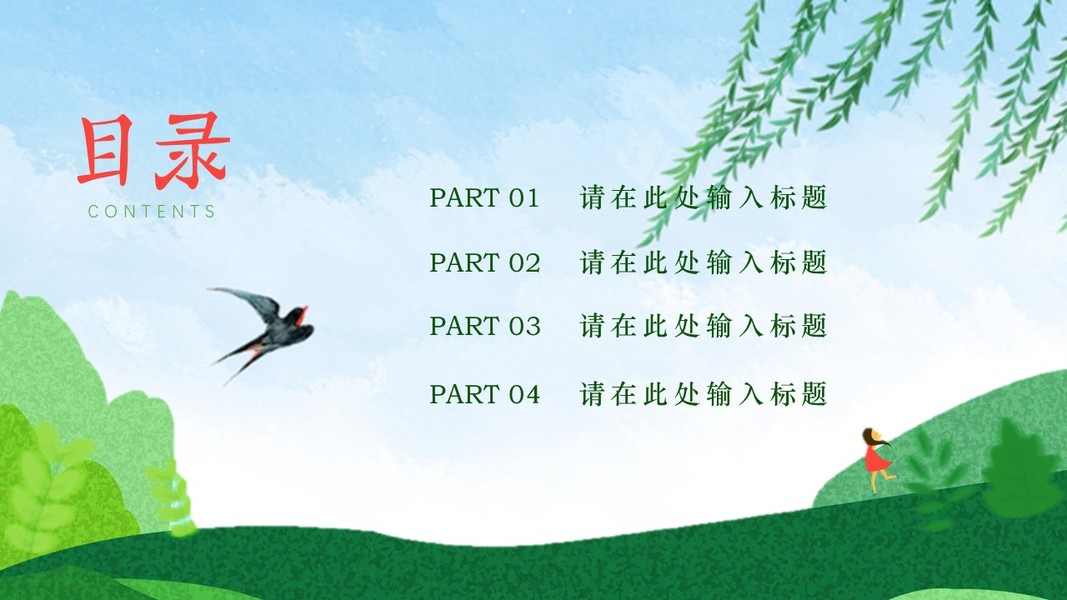 目录
CONTENTS

PART 01 请在此处输入标题

PART 02 请在此处输入标题

PART 03 请在此处输入标题

PART 04 请在此处输入标题